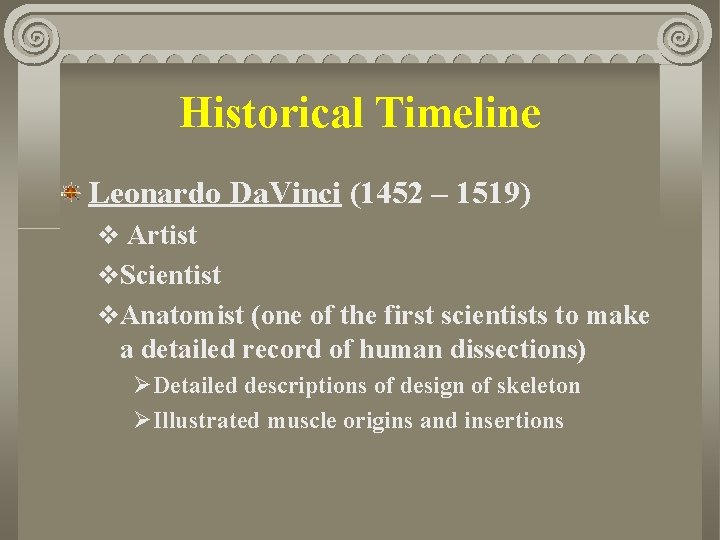 Historical Timeline

Leonardo DaVinci (1452 – 1519)

❖ Artist

❖Scientist

❖Anatomist (one of the first scientists to make a detailed record of human dissections)

➢Detailed descriptions of design of skeleton

➢Illustrated muscle origins and insertions